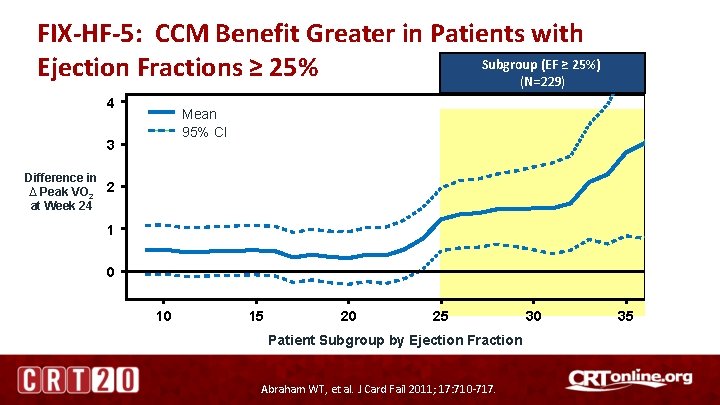 FIX-HF-5: CCM Benefit Greater in Patients with Ejection Fractions ≥ 25%

Subgroup (EF ≥ 25%)
(N=229)

Mean
95% CI

Difference in $\Delta$ Peak $VO_2$ at Week 24

4
3
2
1
0

10
15
20
25
30
35

Patient Subgroup by Ejection Fraction

CRT20

Abraham WT, et al. J Card Fail 2011; 17:710-717.

CRTonline.org